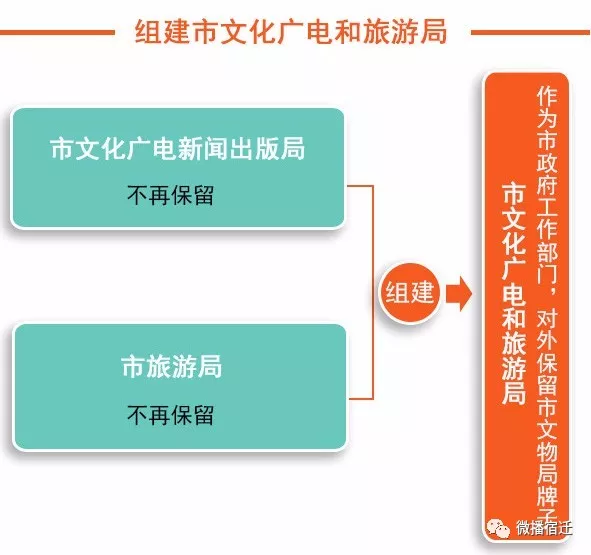 组建市文化广电和旅游局

市文化广电新闻出版局
不再保留

市旅游局
不再保留

组建

市文化广电和旅游局

作为市政府工作部门，对外保留市文物局牌子

微播宿迁